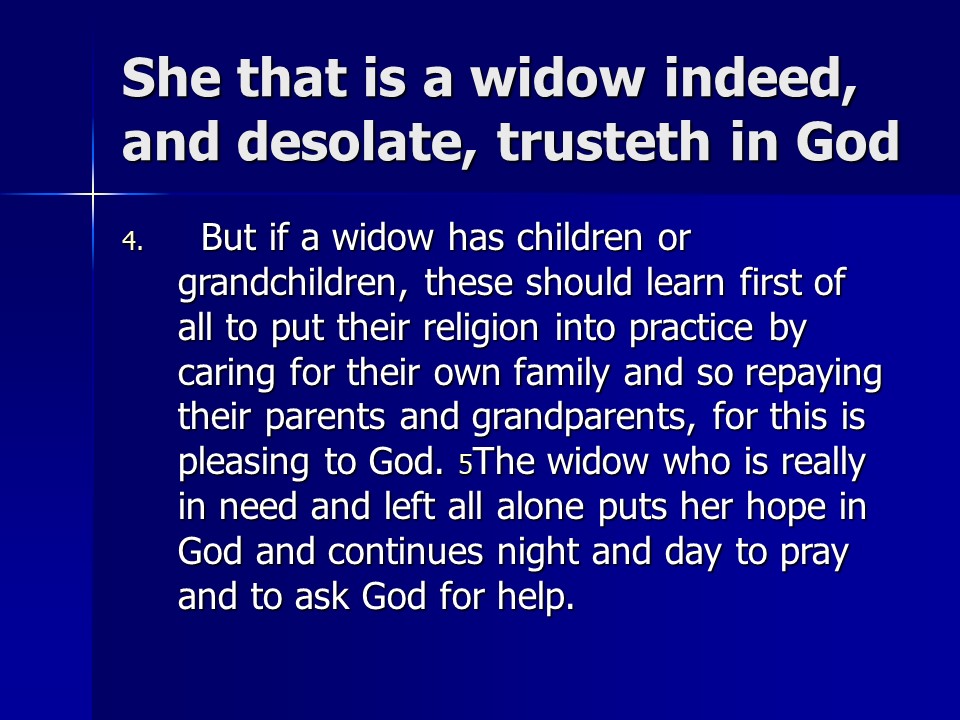 She that is a widow indeed, and desolate, trusteth in God

4. But if a widow has children or grandchildren, these should learn first of all to put their religion into practice by caring for their own family and so repaying their parents and grandparents, for this is pleasing to God. 5The widow who is really in need and left all alone puts her hope in God and continues night and day to pray and to ask God for help.